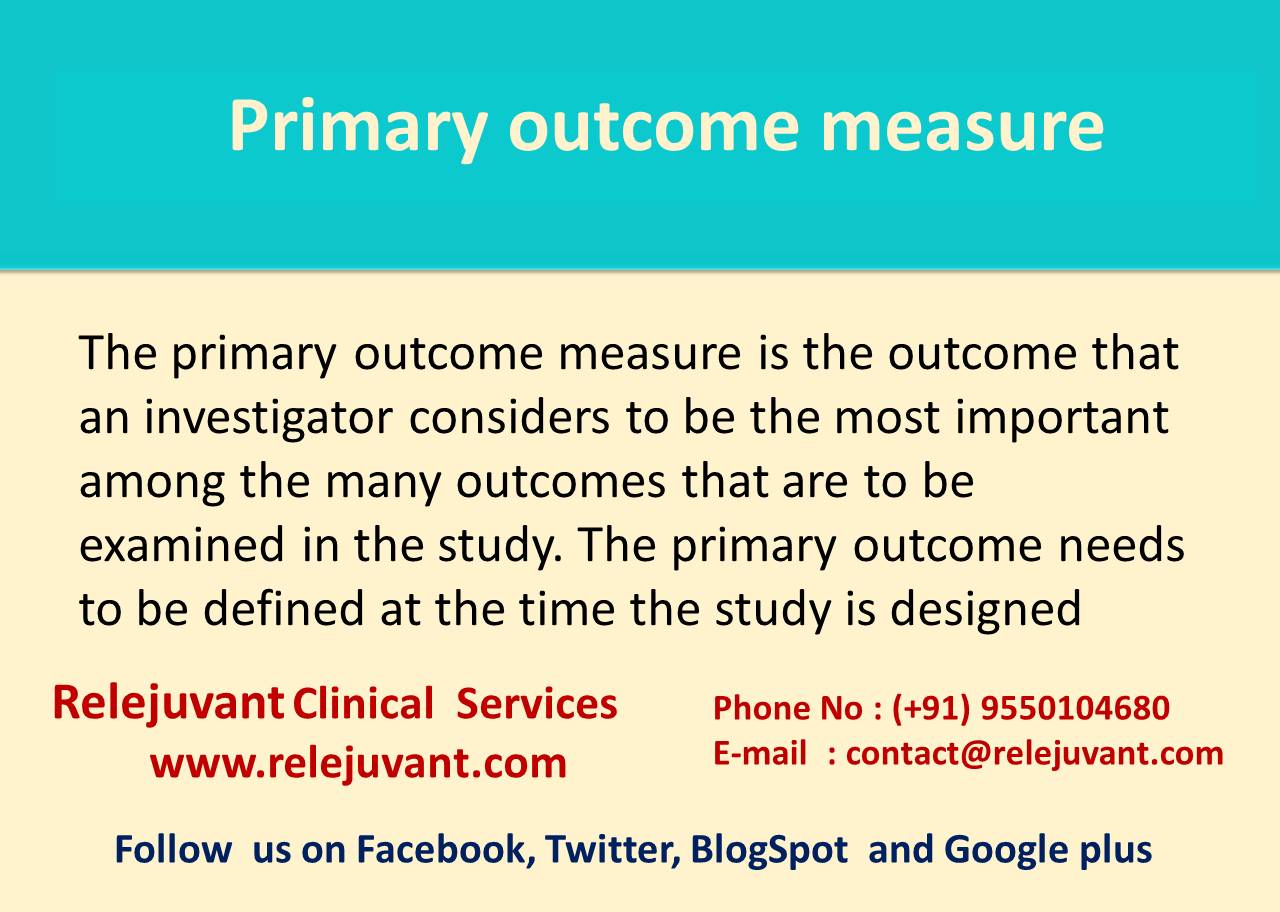 Primary outcome measure

The primary outcome measure is the outcome that an investigator considers to be the most important among the many outcomes that are to be examined in the study. The primary outcome needs to be defined at the time the study is designed

Relejuvant Clinical Services
www.relejuvant.com

Phone No : (+91) 9550104680
E-mail : contact@relejuvant.com

Follow us on Facebook, Twitter, BlogSpot and Google plus